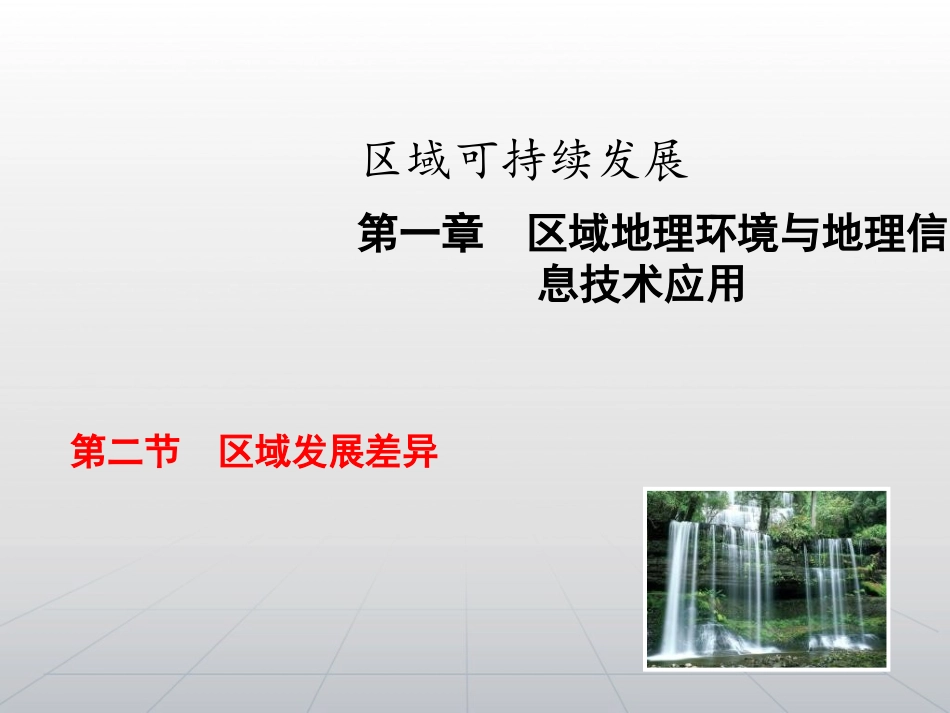 区域可持续发展

第一章　区域地理环境与地理信息技术应用

第二节　区域发展差异